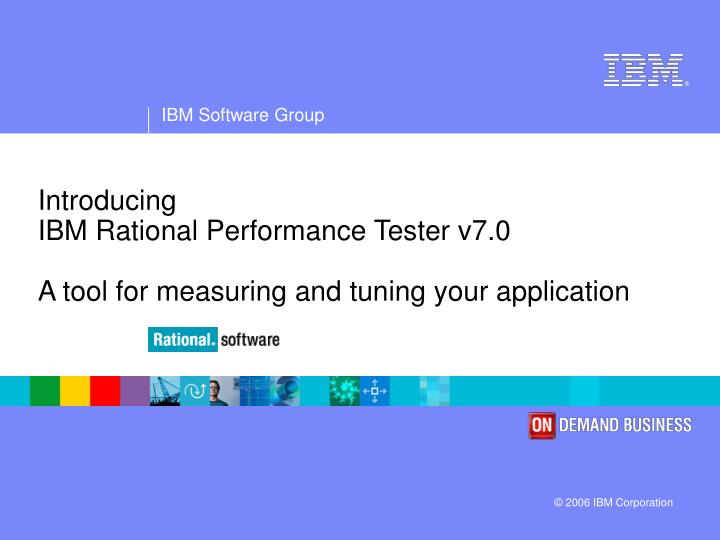 IBM®

IBM Software Group

Introducing
IBM Rational Performance Tester v7.0

A tool for measuring and tuning your application

Rational. software

ON DEMAND BUSINESS

© 2006 IBM Corporation